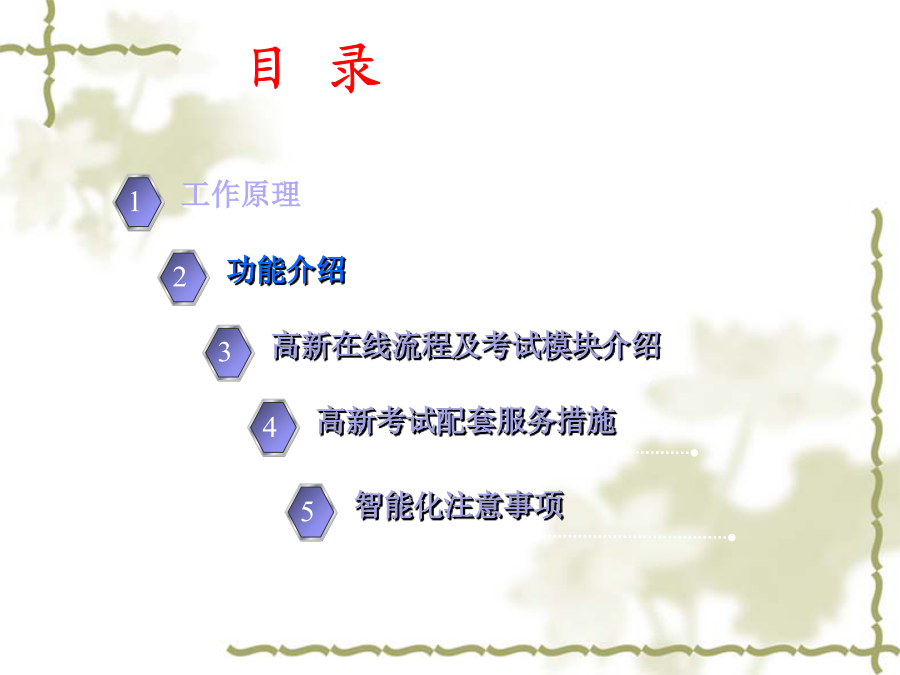 目　录

1 工作原理

2 功能介绍

3 高新在线流程及考试模块介绍

4 高新考试配套服务措施

5 智能化注意事项